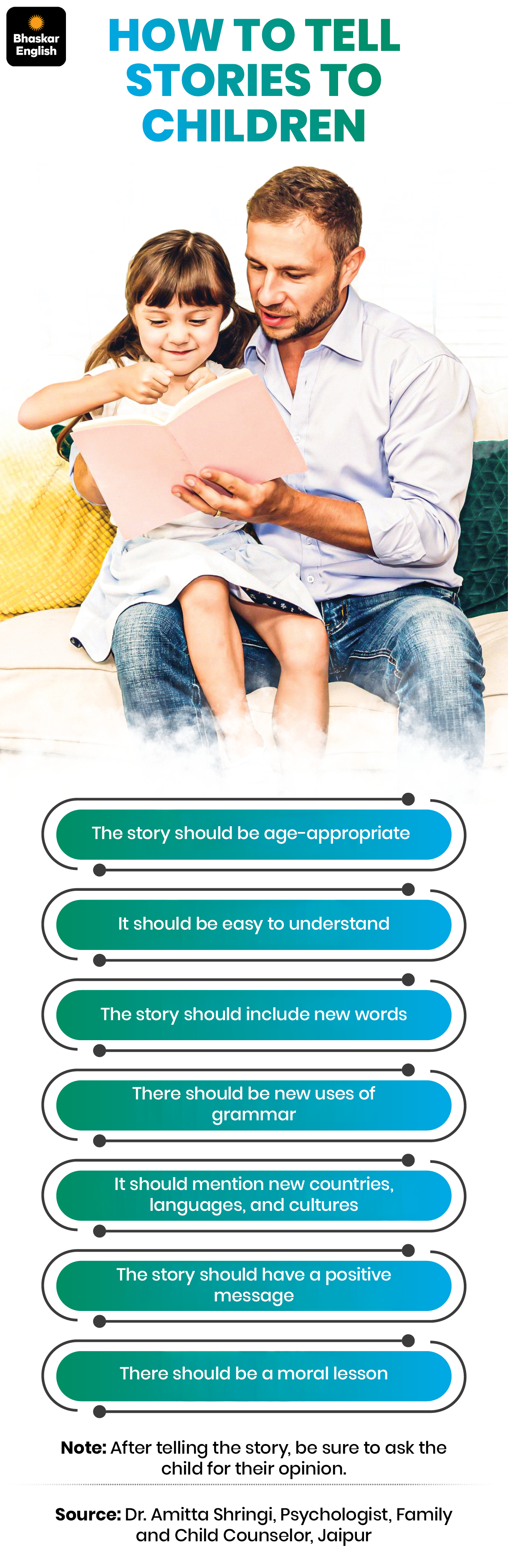 Bhaskar English

HOW TO TELL STORIES TO CHILDREN

The story should be age-appropriate

It should be easy to understand

The story should include new words

There should be new uses of grammar

It should mention new countries, languages, and cultures

The story should have a positive message

There should be a moral lesson

Note: After telling the story, be sure to ask the child for their opinion.

Source: Dr. Amitta Shringi, Psychologist, Family and Child Counselor, Jaipur